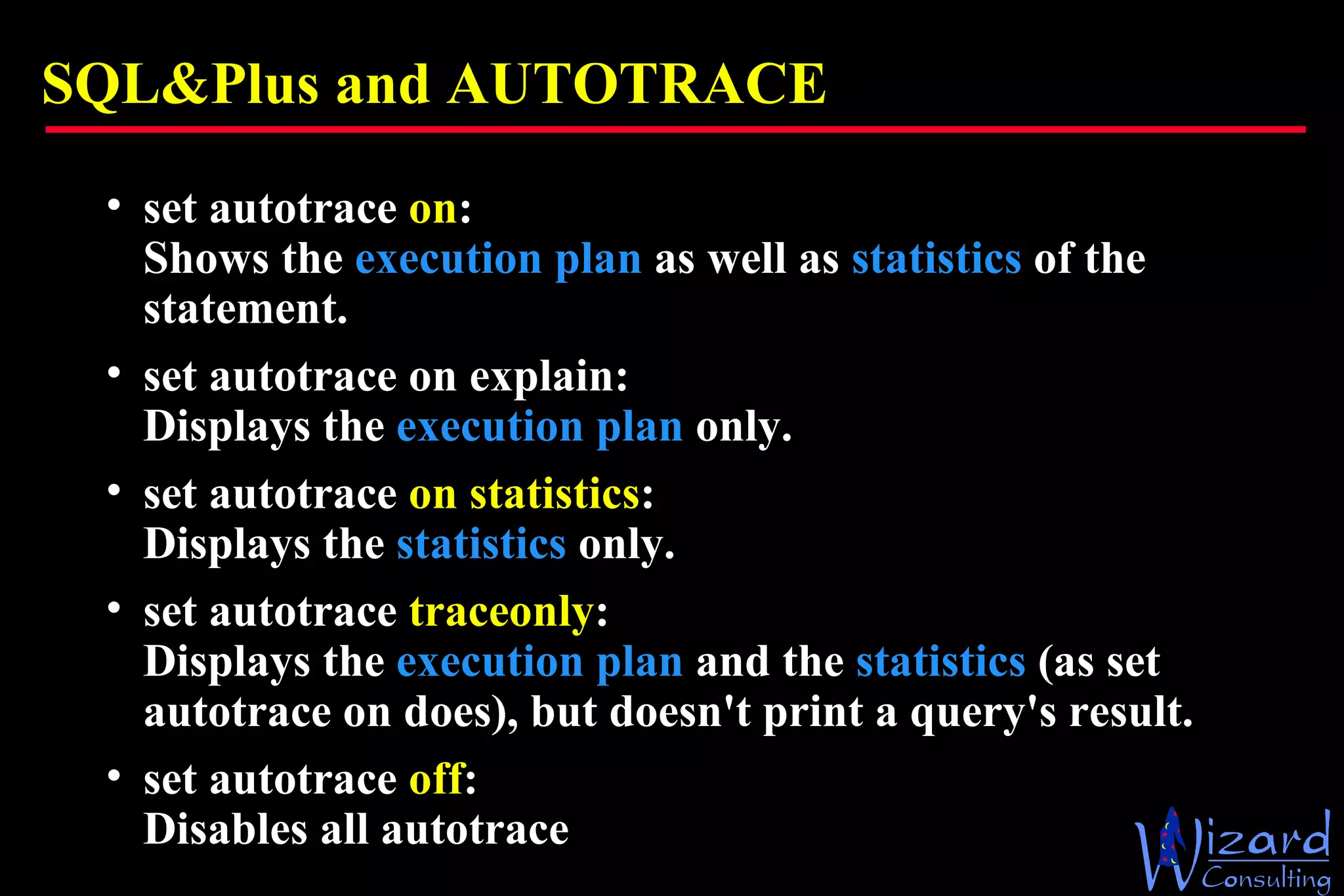 SQL&Plus and AUTOTRACE

• set autotrace on:
Shows the execution plan as well as statistics of the statement.

• set autotrace on explain:
Displays the execution plan only.

• set autotrace on statistics:
Displays the statistics only.

• set autotrace traceonly:
Displays the execution plan and the statistics (as set autotrace on does), but doesn't print a query's result.

• set autotrace off:
Disables all autotrace

Wizard Consulting